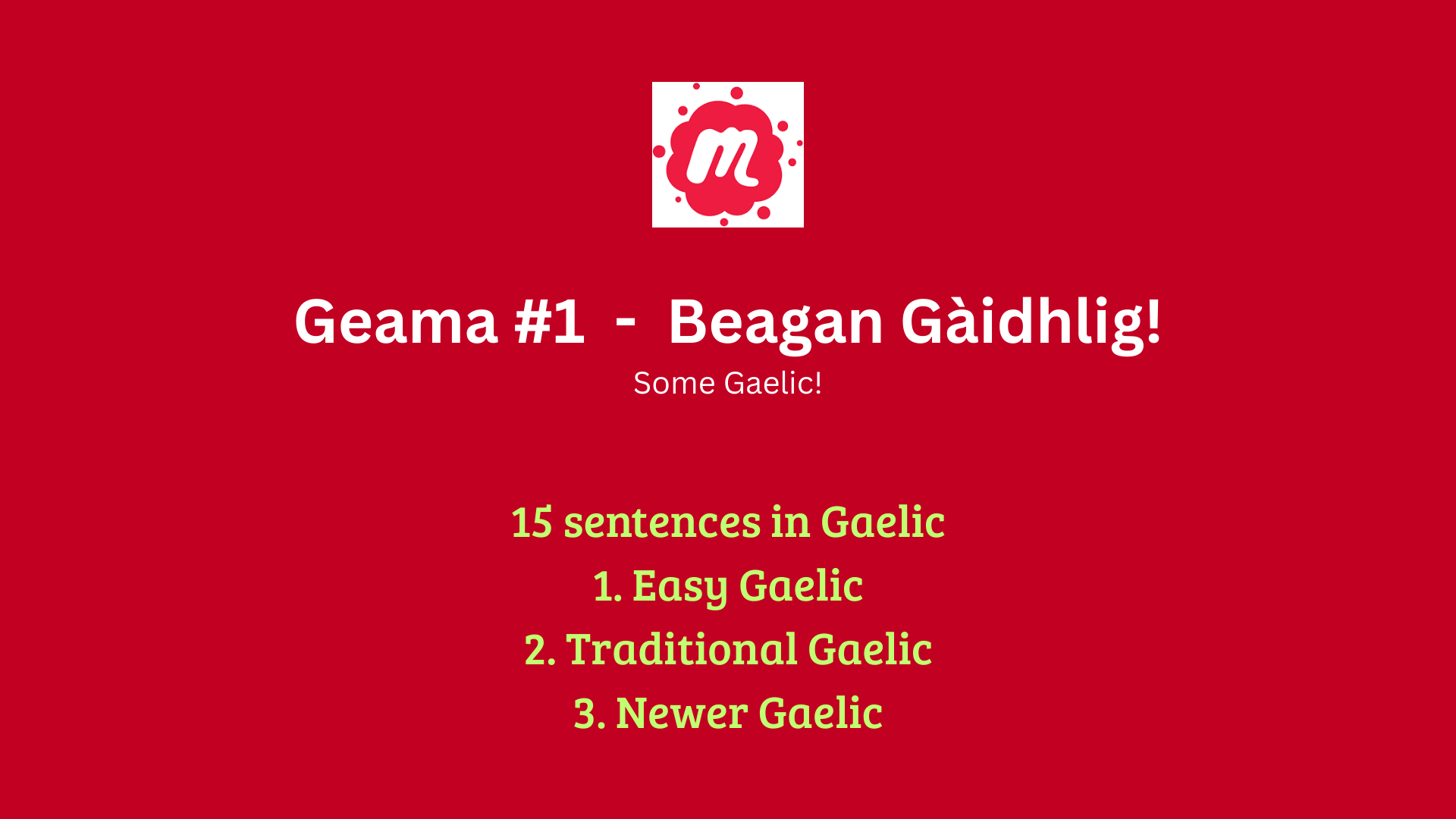 m

Geama #1 - Beagan Gàidhlig!
Some Gaelic!

15 sentences in Gaelic
1. Easy Gaelic
2. Traditional Gaelic
3. Newer Gaelic